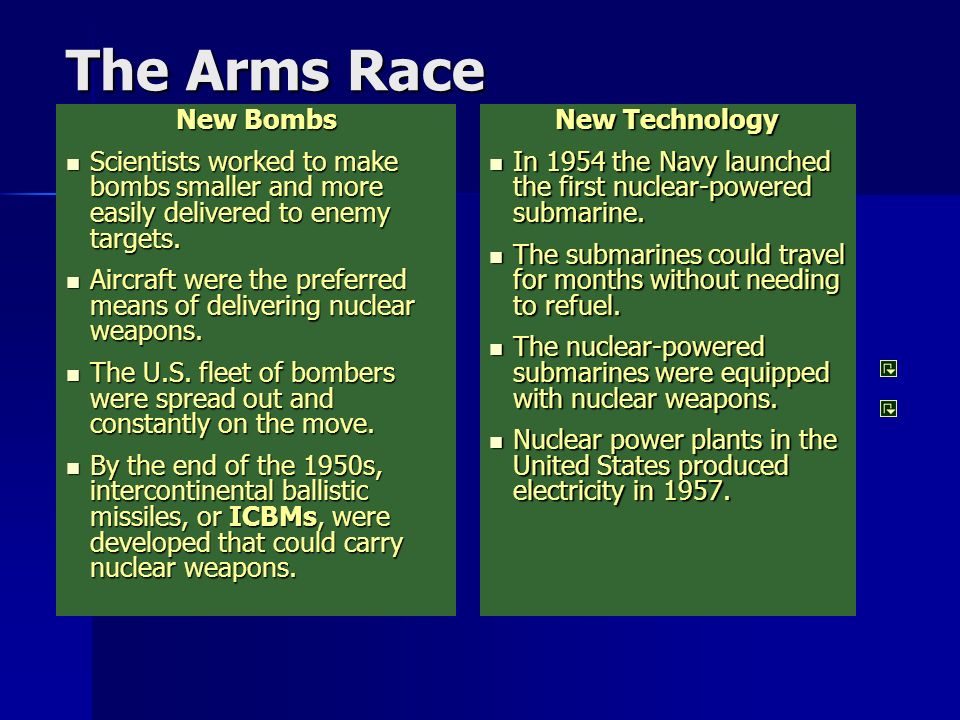 The Arms Race

New Bombs

- Scientists worked to make bombs smaller and more easily delivered to enemy targets.
- Aircraft were the preferred means of delivering nuclear weapons.
- The U.S. fleet of bombers were spread out and constantly on the move.
- By the end of the 1950s, intercontinental ballistic missiles, or ICBMs, were developed that could carry nuclear weapons.

New Technology

- In 1954 the Navy launched the first nuclear-powered submarine.
- The submarines could travel for months without needing to refuel.
- The nuclear-powered submarines were equipped with nuclear weapons.
- Nuclear power plants in the United States produced electricity in 1957.